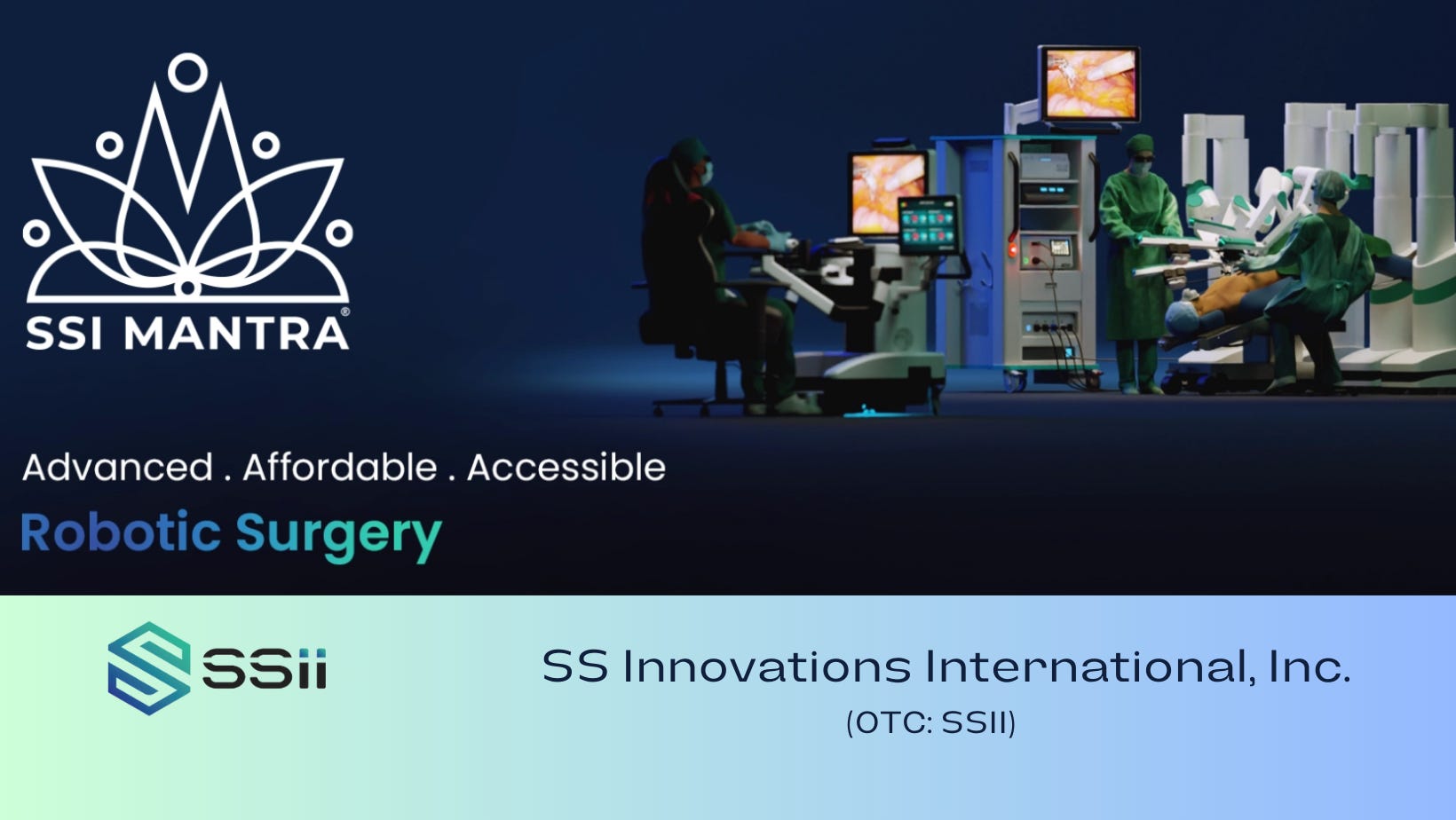 SSI MANTRA®

Advanced . Affordable . Accessible

Robotic Surgery

SSii

SS Innovations International, Inc.

(OTC: SSII)